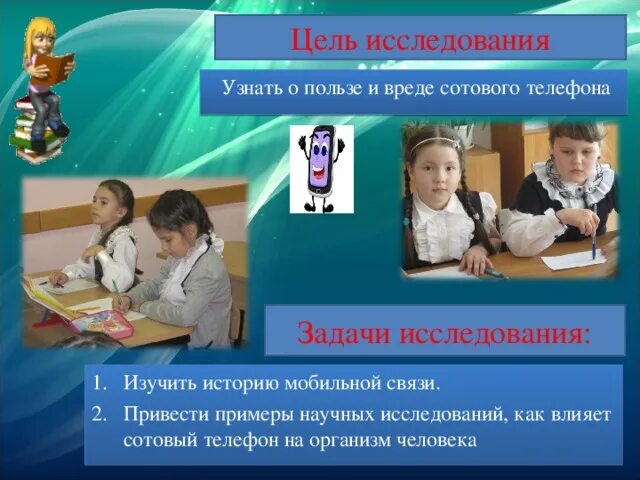 Цель исследования

Узнать о пользе и вреде сотового телефона

Задачи исследования:

1. Изучить историю мобильной связи.
2. Привести примеры научных исследований, как влияет сотовый телефон на организм человека